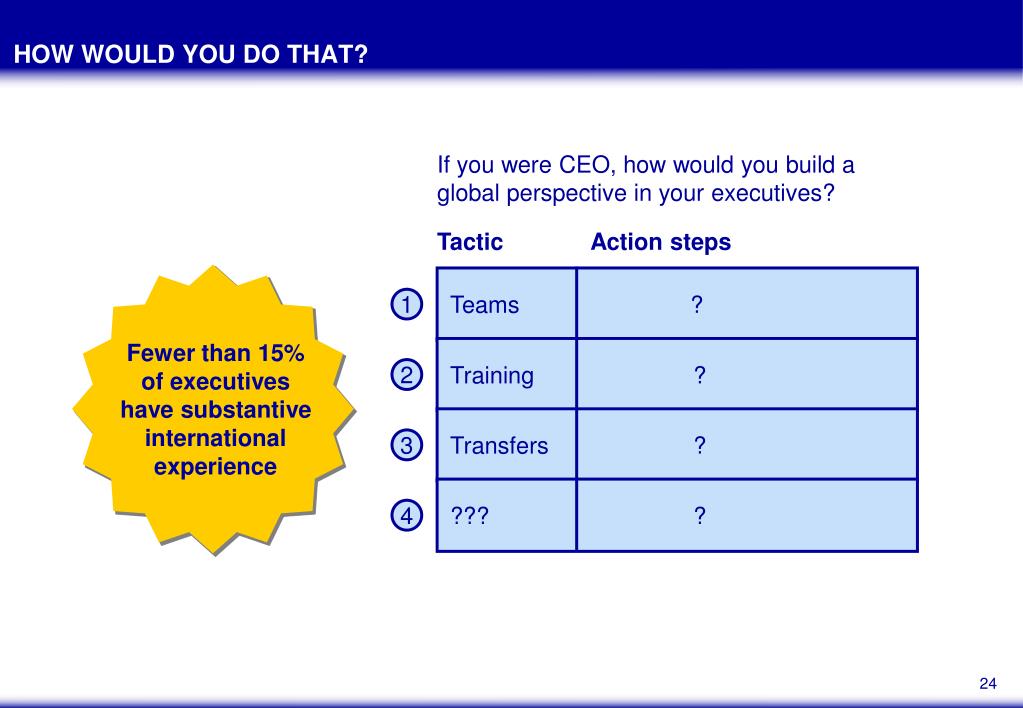 HOW WOULD YOU DO THAT?

Fewer than 15% of executives have substantive international experience

If you were CEO, how would you build a global perspective in your executives?

| | Tactic | Action steps |
|---|---|---|
| 1 | Teams | ? |
| 2 | Training | ? |
| 3 | Transfers | ? |
| 4 | ??? | ? |

24